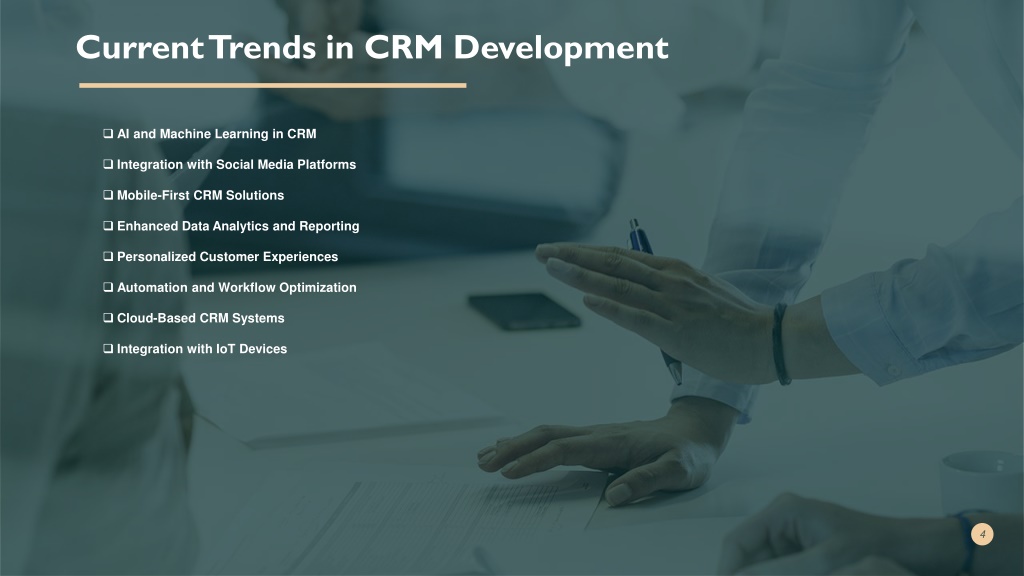 Current Trends in CRM Development

❑ AI and Machine Learning in CRM

❑ Integration with Social Media Platforms

❑ Mobile-First CRM Solutions

❑ Enhanced Data Analytics and Reporting

❑ Personalized Customer Experiences

❑ Automation and Workflow Optimization

❑ Cloud-Based CRM Systems

❑ Integration with IoT Devices

4